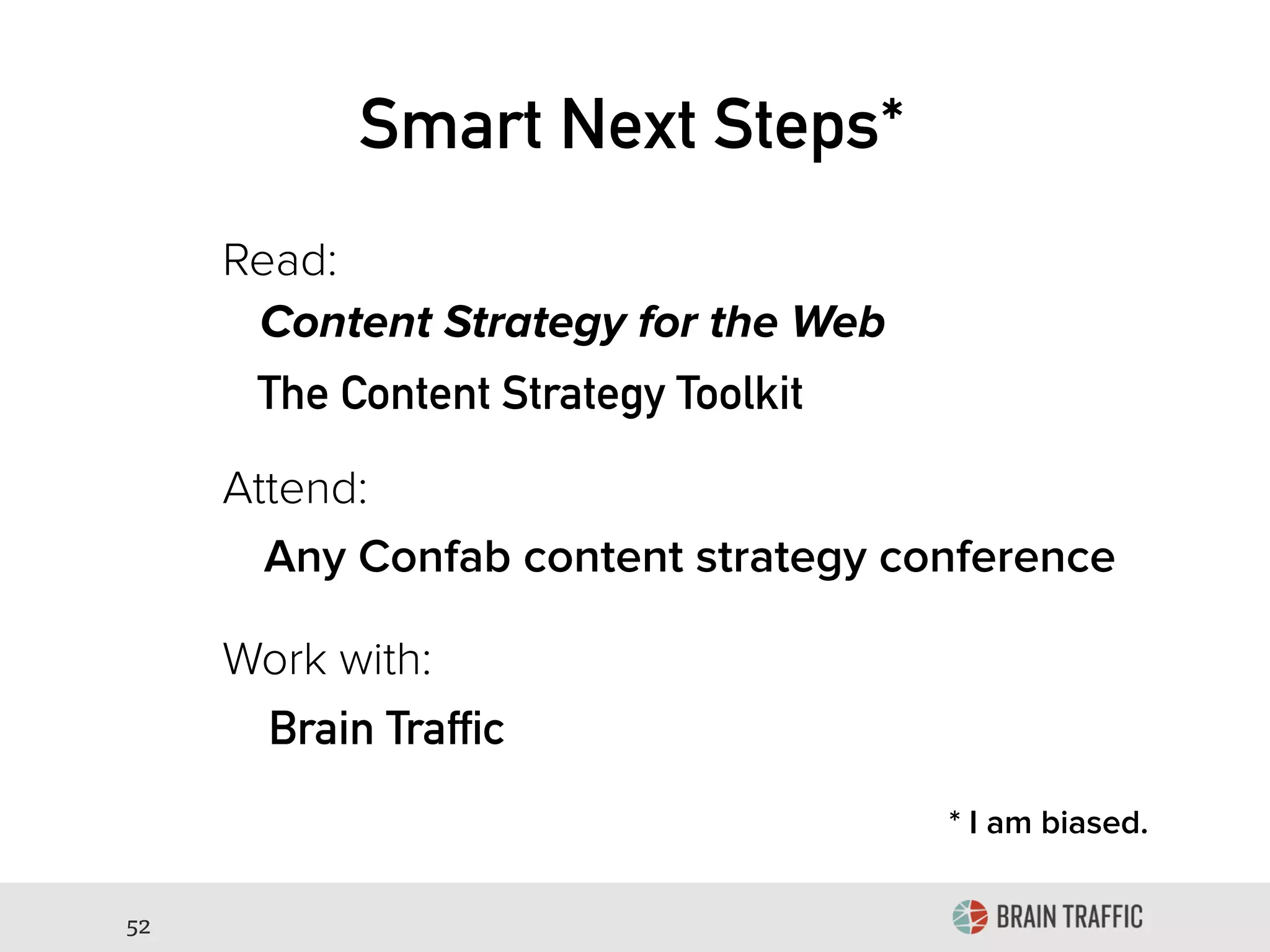 Smart Next Steps*

Read:

Content Strategy for the Web

The Content Strategy Toolkit

Attend:

Any Confab content strategy conference

Work with:

Brain Traffic

* I am biased.

52

BRAIN TRAFFIC